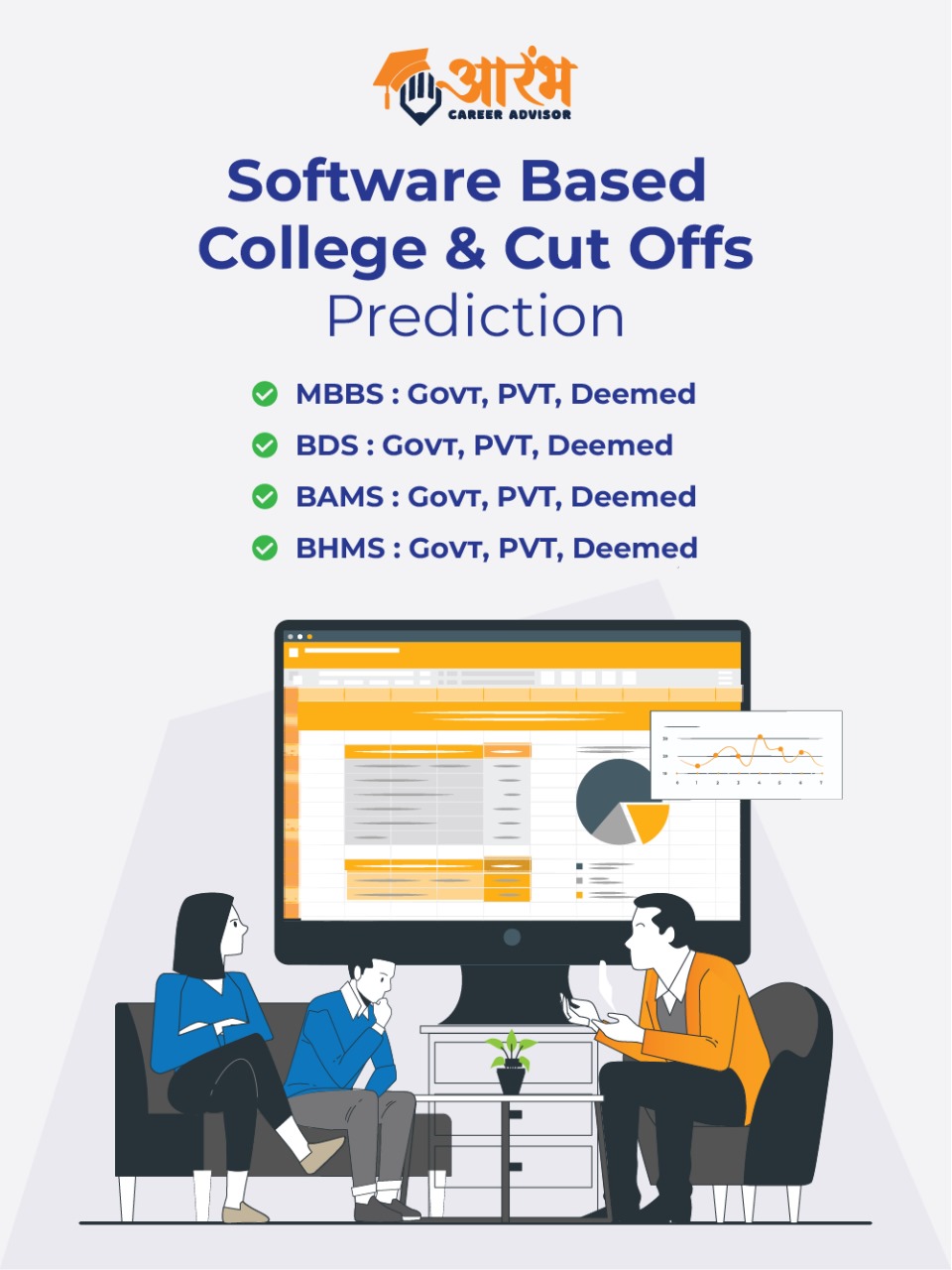 आरंभ
CAREER ADVISOR

Software Based College & Cut Offs Prediction

MBBS : Govt, PVT, Deemed
BDS : Govt, PVT, Deemed
BAMS : Govt, PVT, Deemed
BHMS : Govt, PVT, Deemed